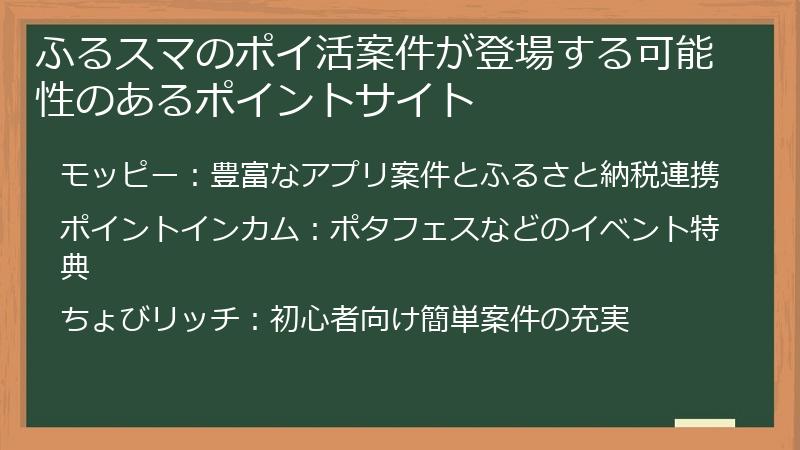 ふるスマのポイ活案件が登場する可能性のあるポイントサイト

モッピー：豊富なアプリ案件とふるさと納税連携

ポイントインカム：ポタフェスなどのイベント特典

ちょびリッチ：初心者向け簡単案件の充実